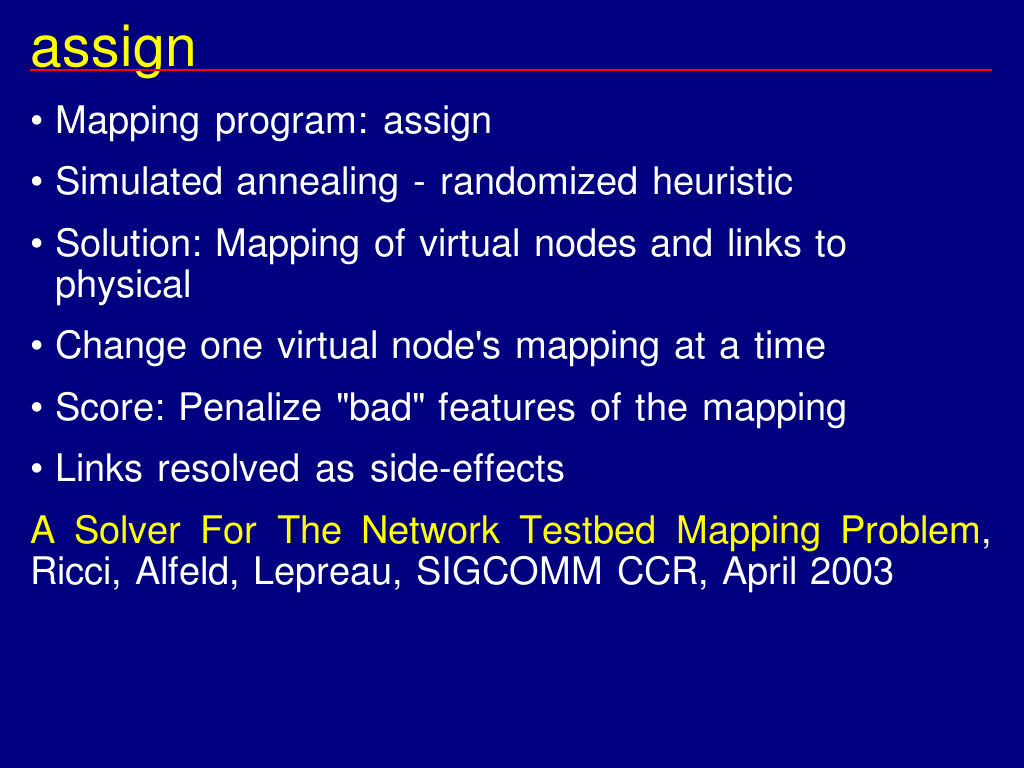 assign

• Mapping program: assign

• Simulated annealing - randomized heuristic

• Solution: Mapping of virtual nodes and links to physical

• Change one virtual node's mapping at a time

• Score: Penalize "bad" features of the mapping

• Links resolved as side-effects

A Solver For The Network Testbed Mapping Problem, Ricci, Alfeld, Lepreau, SIGCOMM CCR, April 2003